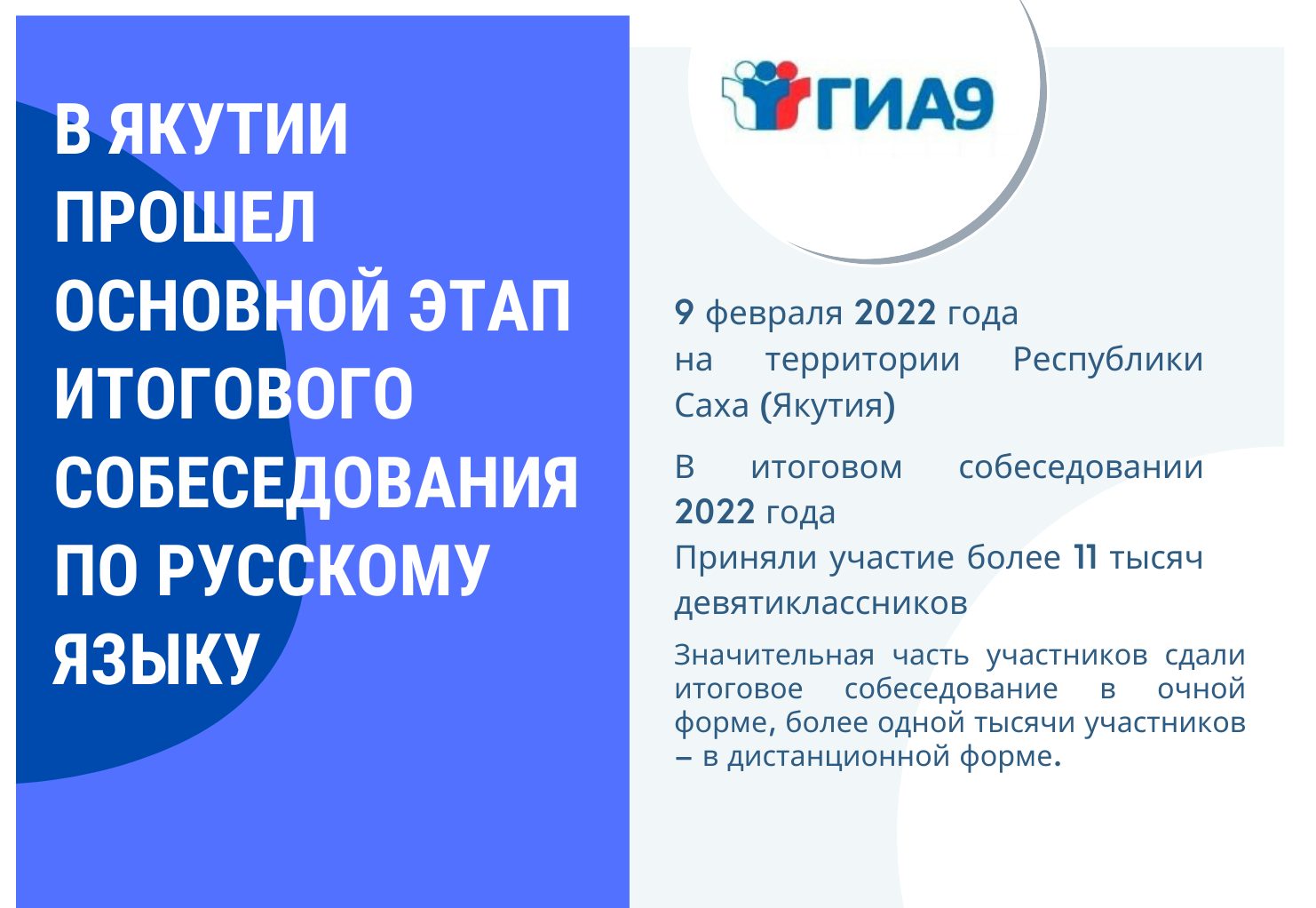 В ЯКУТИИ ПРОШЕЛ ОСНОВНОЙ ЭТАП ИТОГОВОГО СОБЕСЕДОВАНИЯ ПО РУССКОМУ ЯЗЫКУ

ГИА9

9 февраля 2022 года на территории Республики Саха (Якутия)

В итоговом собеседовании 2022 года Приняли участие более 11 тысяч девятиклассников

Значительная часть участников сдали итоговое собеседование в очной форме, более одной тысячи участников – в дистанционной форме.